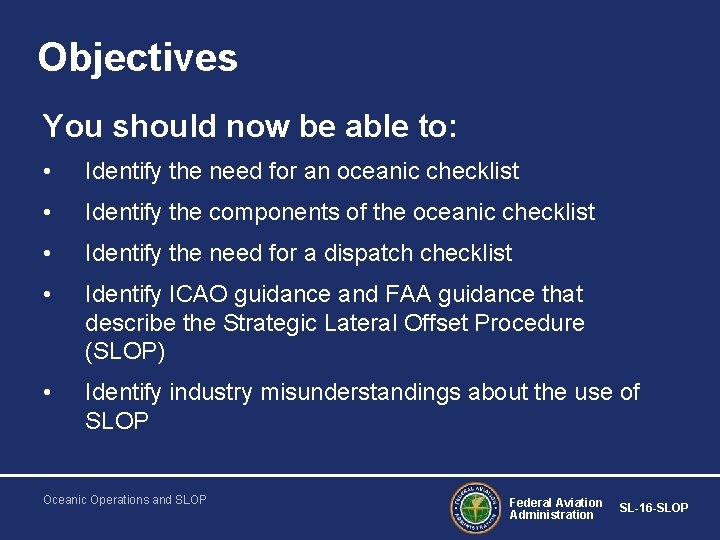 Objectives

You should now be able to:

• Identify the need for an oceanic checklist

• Identify the components of the oceanic checklist

• Identify the need for a dispatch checklist

• Identify ICAO guidance and FAA guidance that describe the Strategic Lateral Offset Procedure (SLOP)

• Identify industry misunderstandings about the use of SLOP

Oceanic Operations and SLOP

FEDERAL AVIATION ADMINISTRATION

Federal Aviation Administration

SL-16-SLOP